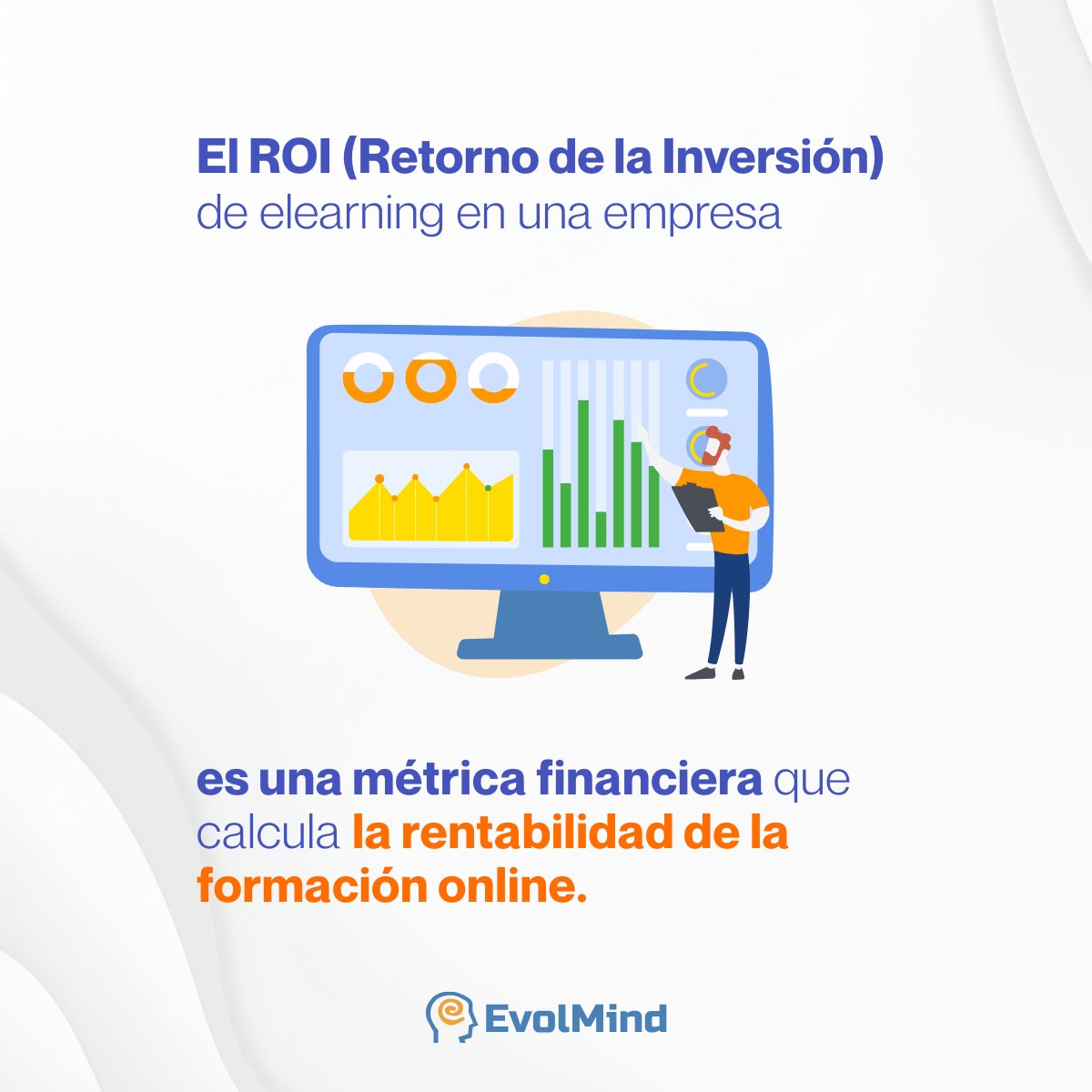 El ROI (Retorno de la Inversión) de elearning en una empresa

es una métrica financiera que calcula la rentabilidad de la formación online.

EvolMind